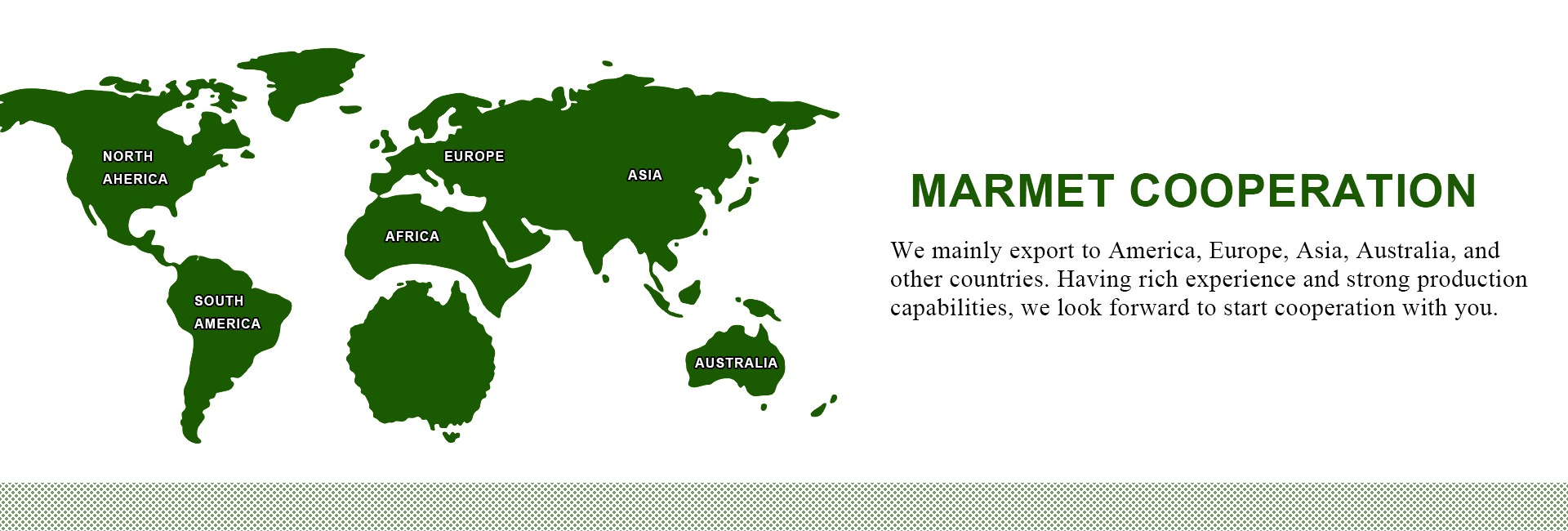 NORTH AHERICA

EUROPE

ASIA

AFRICA

SOUTH AMERICA

AUSTRALIA

MARMET COOPERATION

We mainly export to America, Europe, Asia, Australia, and other countries. Having rich experience and strong production capabilities, we look forward to start cooperation with you.